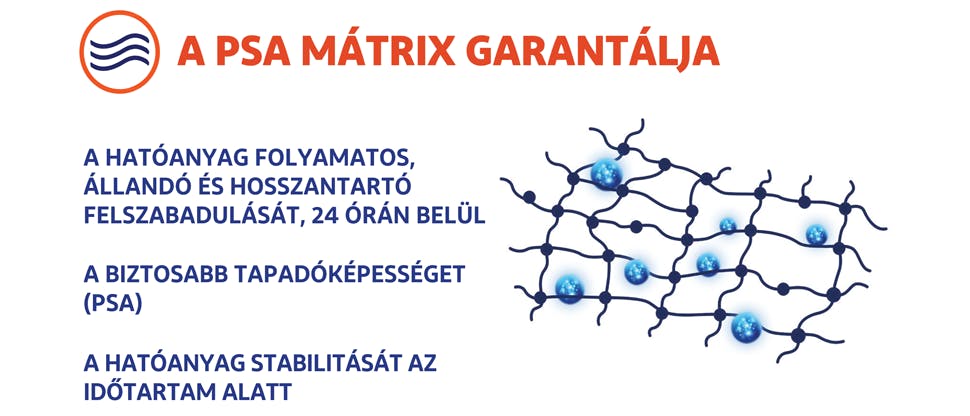 A PSA MÁTRIX GARANTÁLJA

A HATÓANYAG FOLYAMATOS, ÁLLANDÓ ÉS HOSSZANTARTÓ FELSZABADULÁSÁT, 24 ÓRÁN BELÜL

A BIZTOSABB TAPADÓKÉPESSÉGET (PSA)

A HATÓANYAG STABILITÁSÁT AZ IDŐTARTAM ALATT